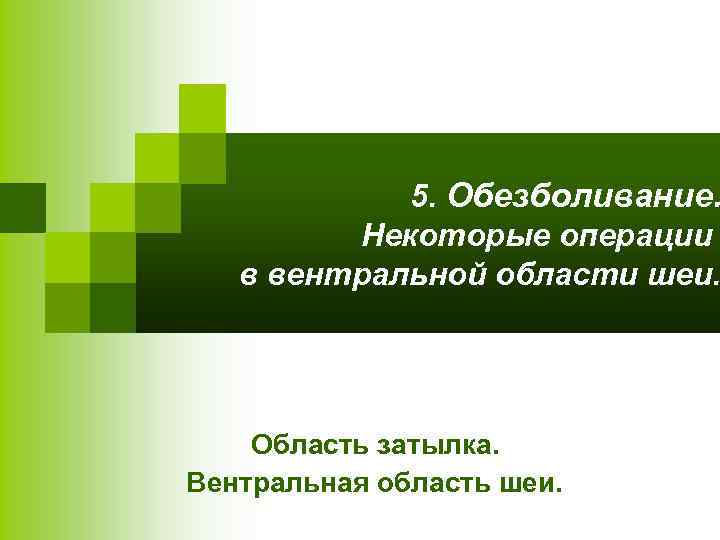 5. Обезболивание. Некоторые операции в вентральной области шеи.

Область затылка. Вентральная область шеи.